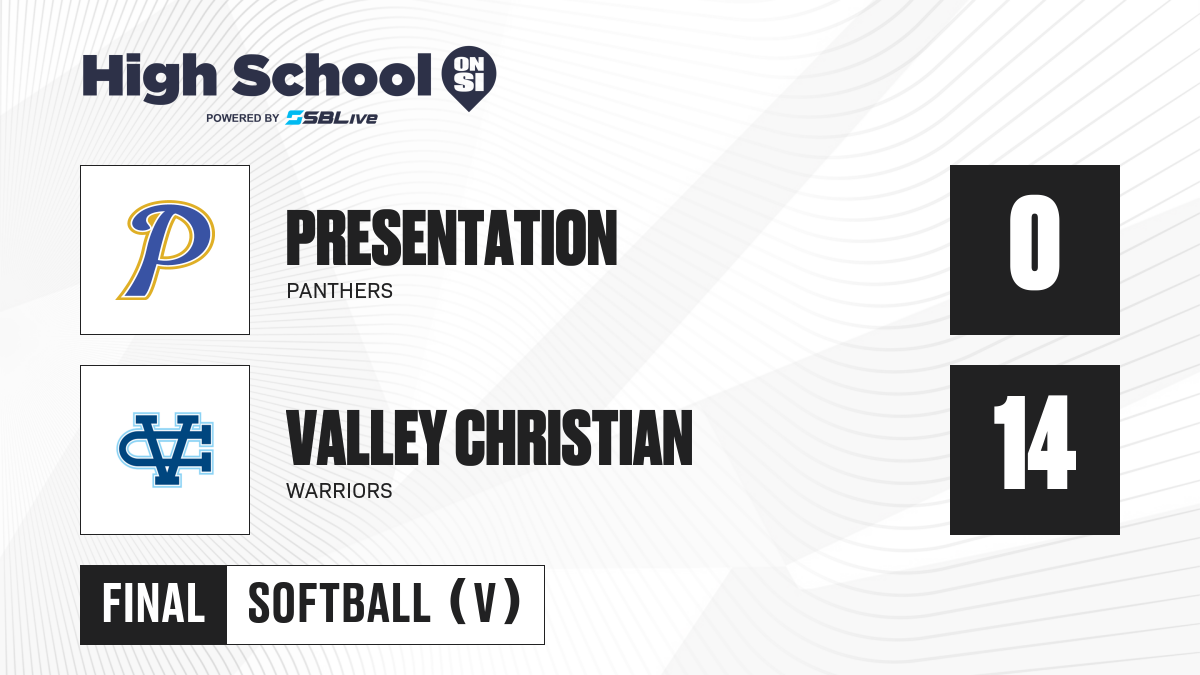 High School ON SI
POWERED BY SBLive

P
PRESENTATION
PANTHERS
0

VC
VALLEY CHRISTIAN
WARRIORS
14

FINAL SOFTBALL (V)